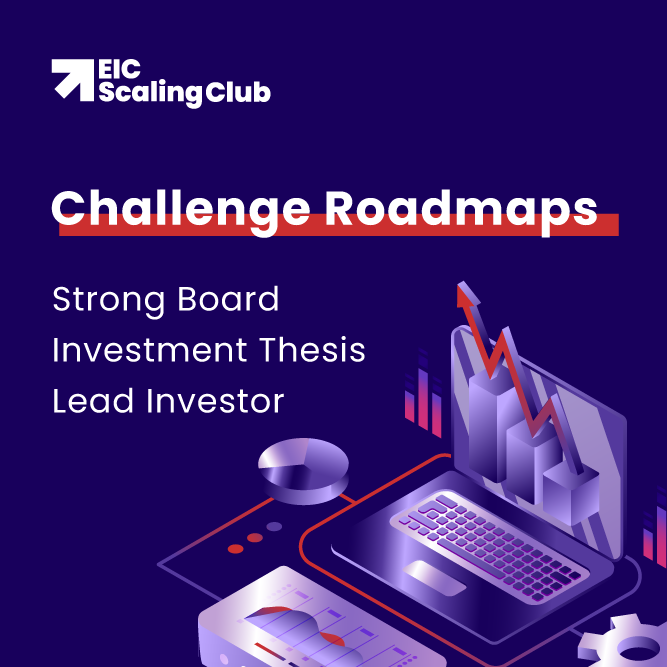 EIC
Scaling Club

Challenge Roadmaps

Strong Board
Investment Thesis
Lead Investor